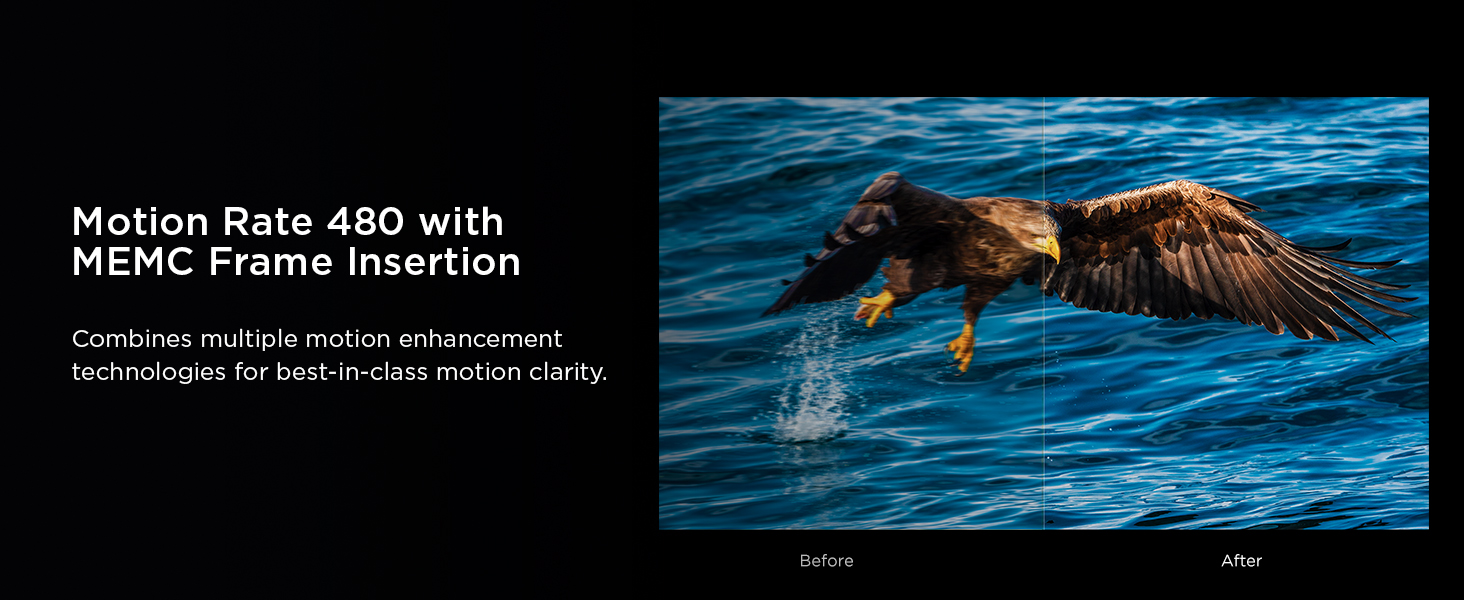 Motion Rate 480 with MEMC Frame Insertion

Combines multiple motion enhancement technologies for best-in-class motion clarity.

Before

After